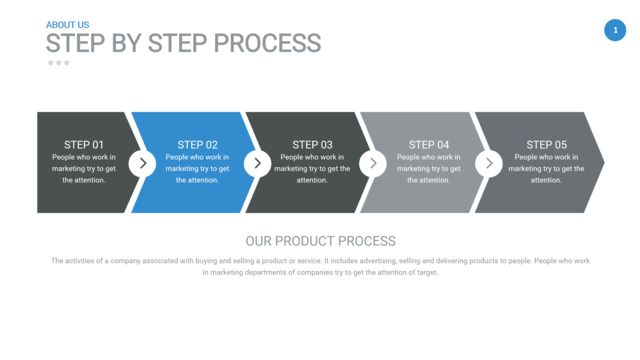 ABOUT US
STEP BY STEP PROCESS

1

STEP 01
People who work in marketing try to get the attention.

STEP 02
People who work in marketing try to get the attention.

STEP 03
People who work in marketing try to get the attention.

STEP 04
People who work in marketing try to get the attention.

STEP 05
People who work in marketing try to get the attention.

OUR PRODUCT PROCESS

The activities of a company associated with buying and selling a product or service. It includes advertising, selling and delivering products to people. People who work in marketing departments of companies try to get the attention of target.